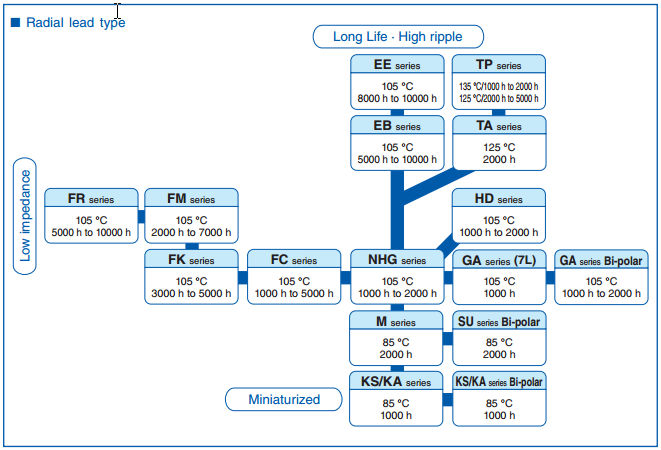 ■ Radial lead type

Long Life · High ripple

EE series
105 °C
8000 h to 10000 h

TP series
135 °C/1000 h to 2000 h
125 °C/2000 h to 5000 h

EB series
105 °C
5000 h to 10000 h

TA series
125 °C
2000 h

Low impedance

FR series
105 °C
5000 h to 10000 h

FM series
105 °C
2000 h to 7000 h

HD series
105 °C
1000 h to 2000 h

FK series
105 °C
3000 h to 5000 h

FC series
105 °C
1000 h to 5000 h

NHG series
105 °C
1000 h to 2000 h

GA series (7L)
105 °C
1000 h

GA series Bi-polar
105 °C
1000 h to 2000 h

M series
85 °C
2000 h

SU series Bi-polar
85 °C
2000 h

Miniaturized

KS/KA series
85 °C
1000 h

KS/KA series Bi-polar
85 °C
1000 h